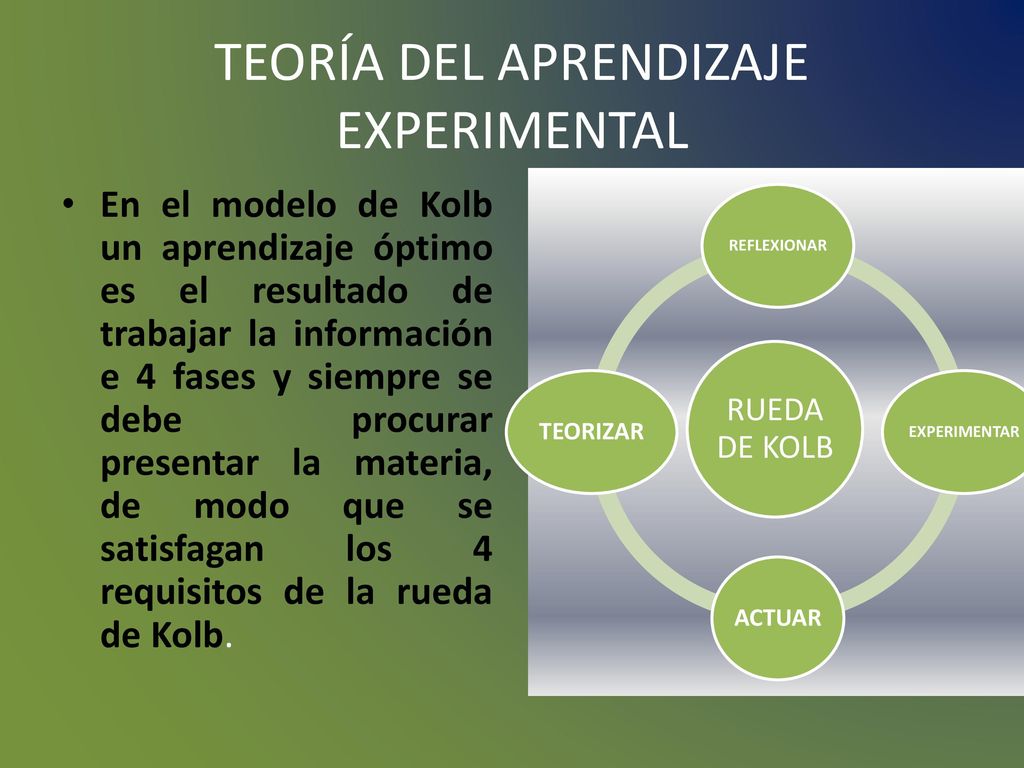 TEORÍA DEL APRENDIZAJE EXPERIMENTAL

• En el modelo de Kolb un aprendizaje óptimo es el resultado de trabajar la información e 4 fases y siempre se debe procurar presentar la materia, de modo que se satisfagan los 4 requisitos de la rueda de Kolb.

REFLEXIONAR

TEORIZAR

RUEDA DE KOLB

EXPERIMENTAR

ACTUAR